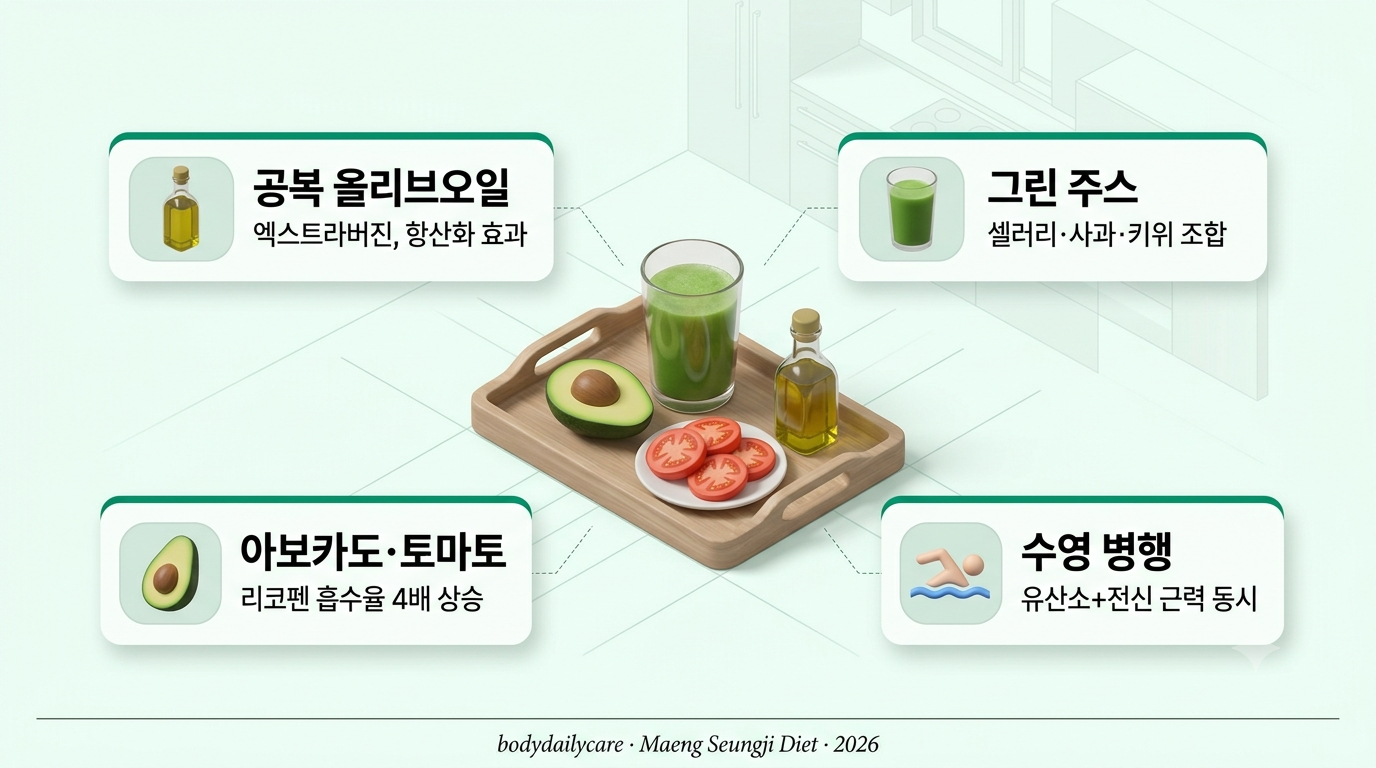 공복 올리브오일
엑스트라버진, 항산화 효과

그린 주스
셀러리·사과·키위 조합

아보카도·토마토
리코펜 흡수율 4배 상승

수영 병행
유산소+전신 근력 동시

bodydailycare · Maeng Seungji Diet · 2026